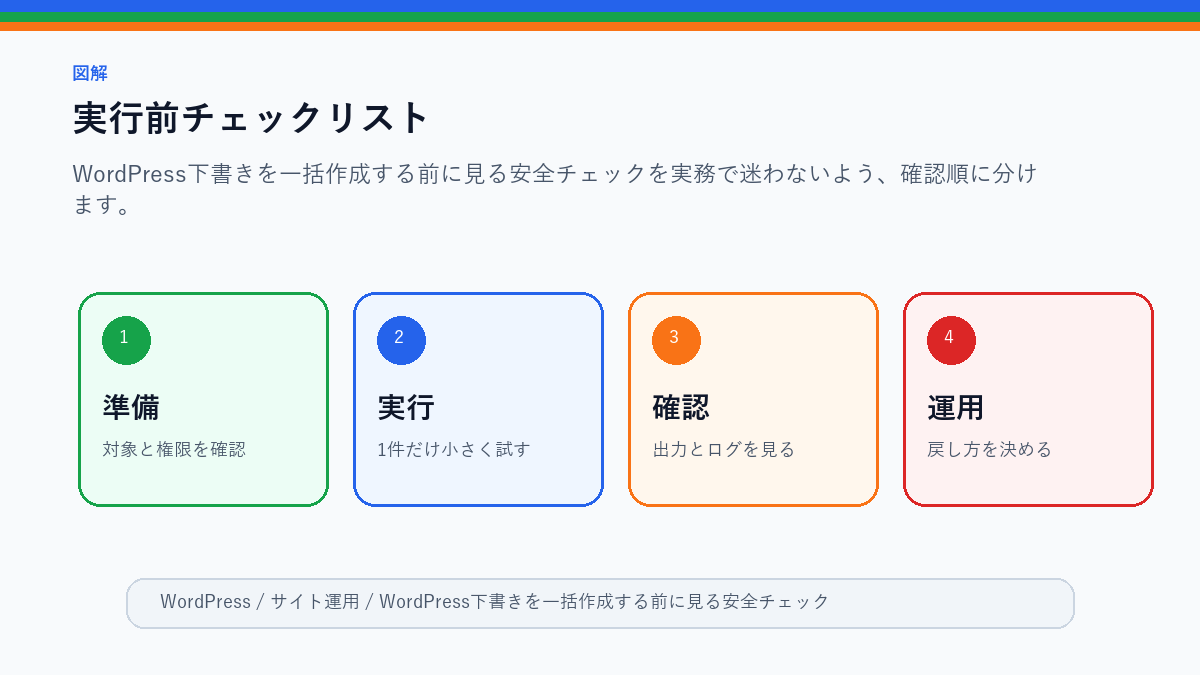 図解

実行前チェックリスト

WordPress下書きを一括作成する前に見る安全チェックを実務で迷わないよう、確認順に分けます。

1
準備
対象と権限を確認

2
実行
1件だけ小さく試す

3
確認
出力とログを見る

4
運用
戻し方を決める

WordPress / サイト運用 / WordPress下書きを一括作成する前に見る安全チェック